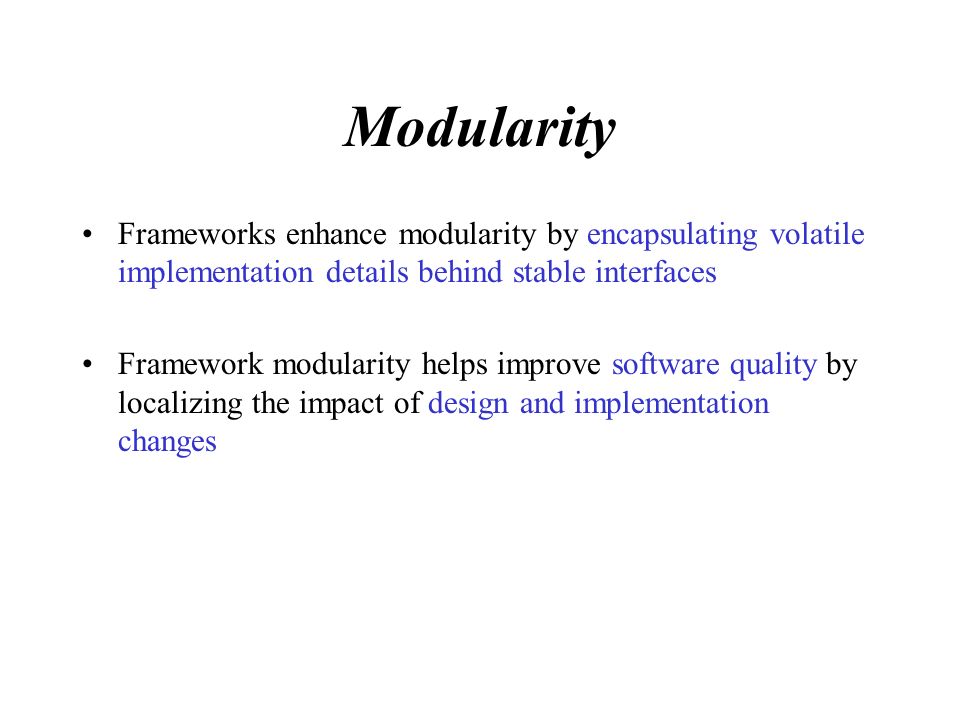 Modularity

• Frameworks enhance modularity by encapsulating volatile implementation details behind stable interfaces

• Framework modularity helps improve software quality by localizing the impact of design and implementation changes